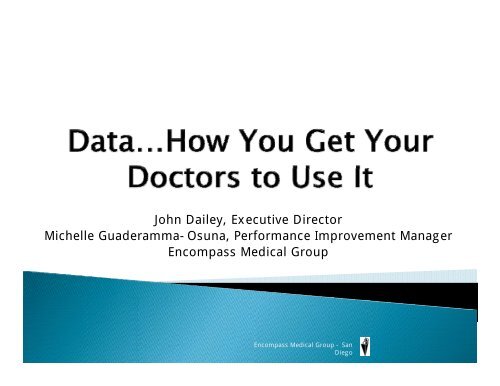 Data…How You Get Your Doctors to Use It

John Dailey, Executive Director
Michelle Guaderamma- Osuna, Performance Improvement Manager
Encompass Medical Group

Encompass Medical Group - San Diego